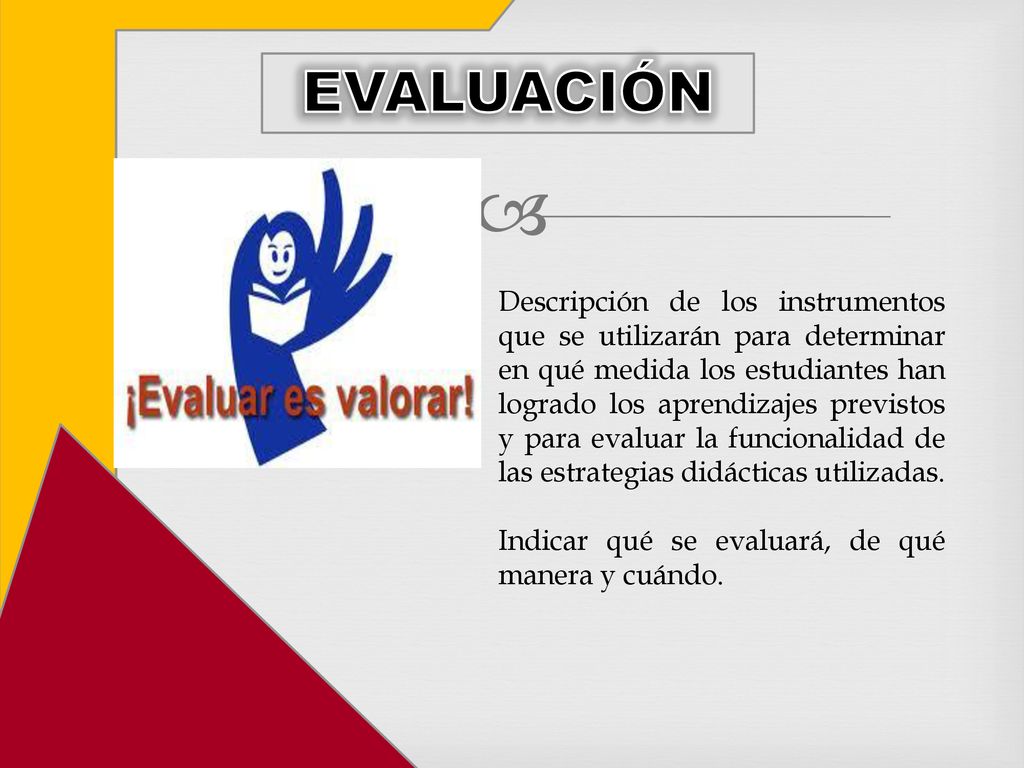 EVALUACIÓN

¡Evaluar es valorar!

Descripción de los instrumentos que se utilizarán para determinar en qué medida los estudiantes han logrado los aprendizajes previstos y para evaluar la funcionalidad de las estrategias didácticas utilizadas.

Indicar qué se evaluará, de qué manera y cuándo.